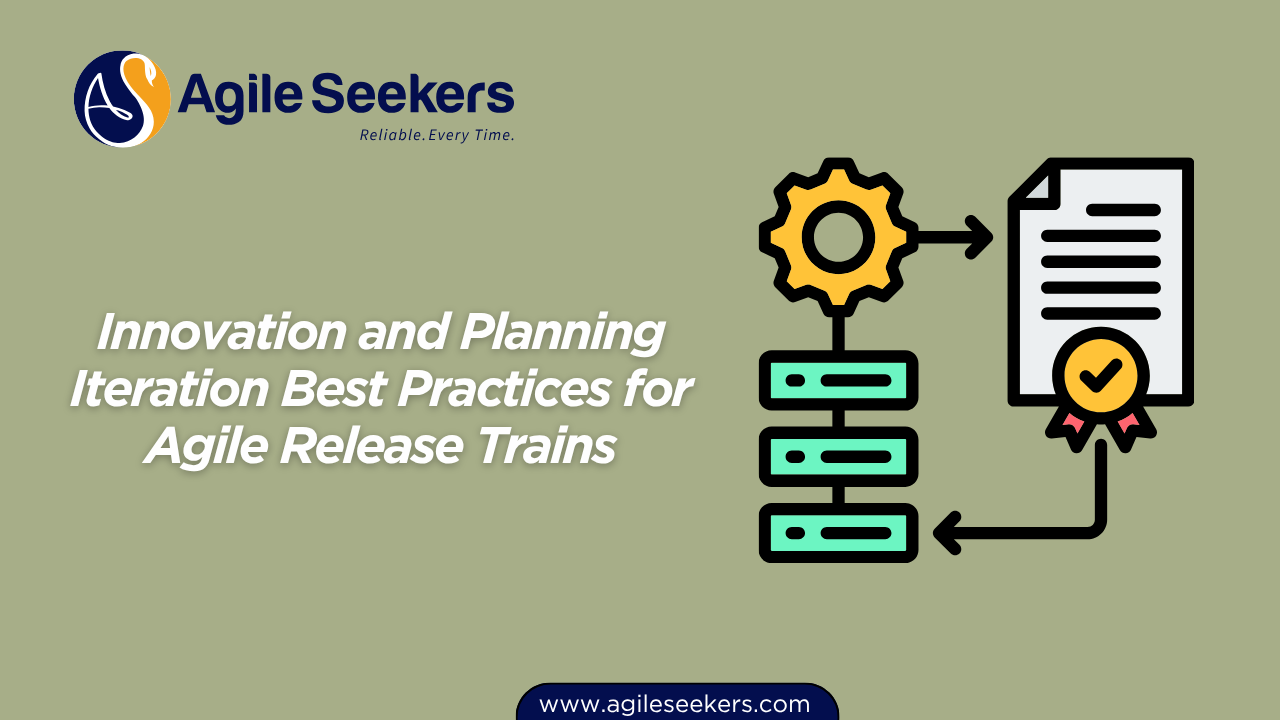 AS Agile Seekers
Reliable. Every Time.

Innovation and Planning Iteration Best Practices for Agile Release Trains

www.agileseekers.com